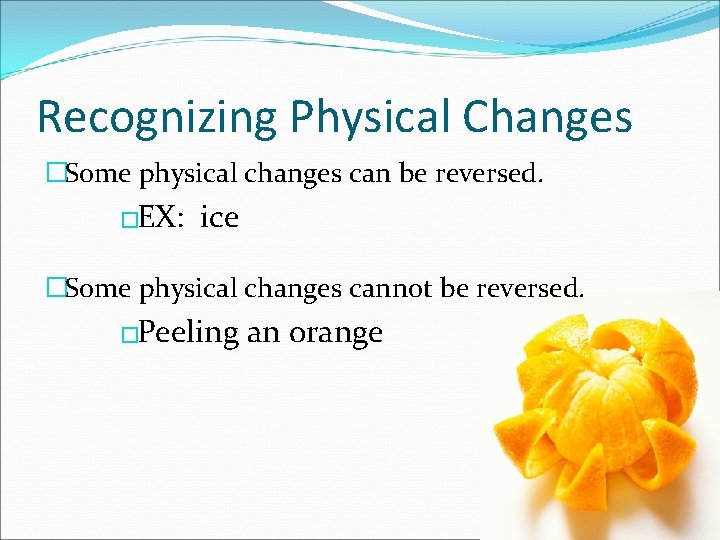 Recognizing Physical Changes

□Some physical changes can be reversed.

□EX: ice

□Some physical changes cannot be reversed.

□Peeling an orange